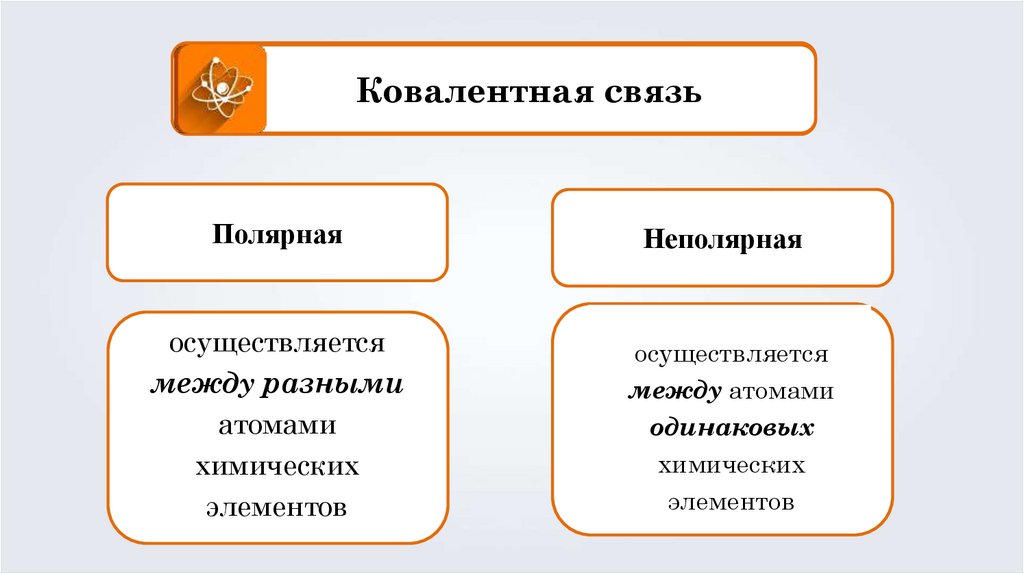 Ковалентная связь

Полярная

осуществляется между разными атомами химических элементов

Неполярная

осуществляется между атомами одинаковых химических элементов